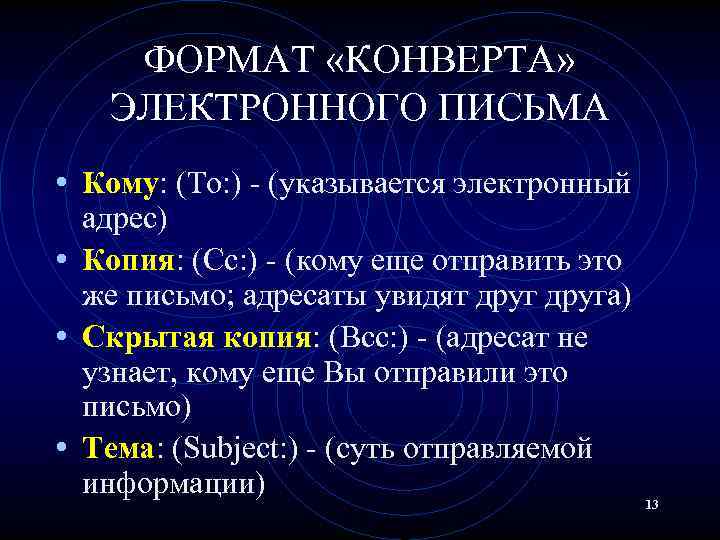 ФОРМАТ «КОНВЕРТА» ЭЛЕКТРОННОГО ПИСЬМА

• Кому: (To:) - (указывается электронный адрес)
• Копия: (Cc:) - (кому еще отправить это же письмо; адресаты увидят друг друга)
• Скрытая копия: (Bcc:) - (адресат не узнает, кому еще Вы отправили это письмо)
• Тема: (Subject:) - (суть отправляемой информации)

13